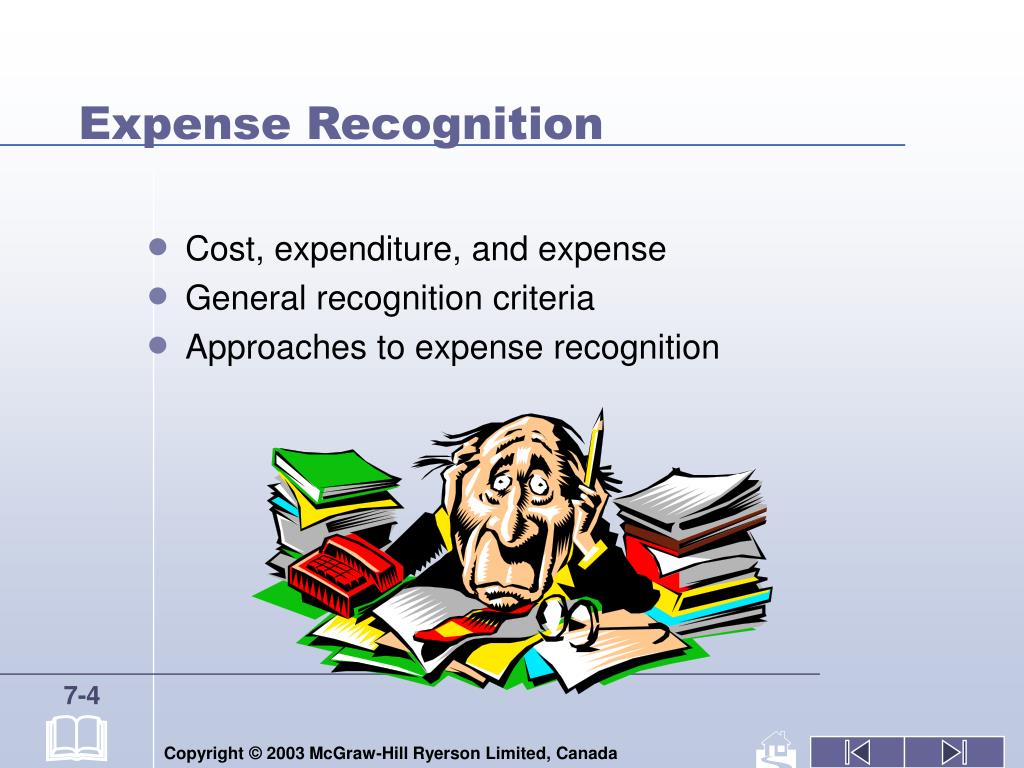 Expense Recognition

- Cost, expenditure, and expense
- General recognition criteria
- Approaches to expense recognition

7-4

Copyright © 2003 McGraw-Hill Ryerson Limited, Canada